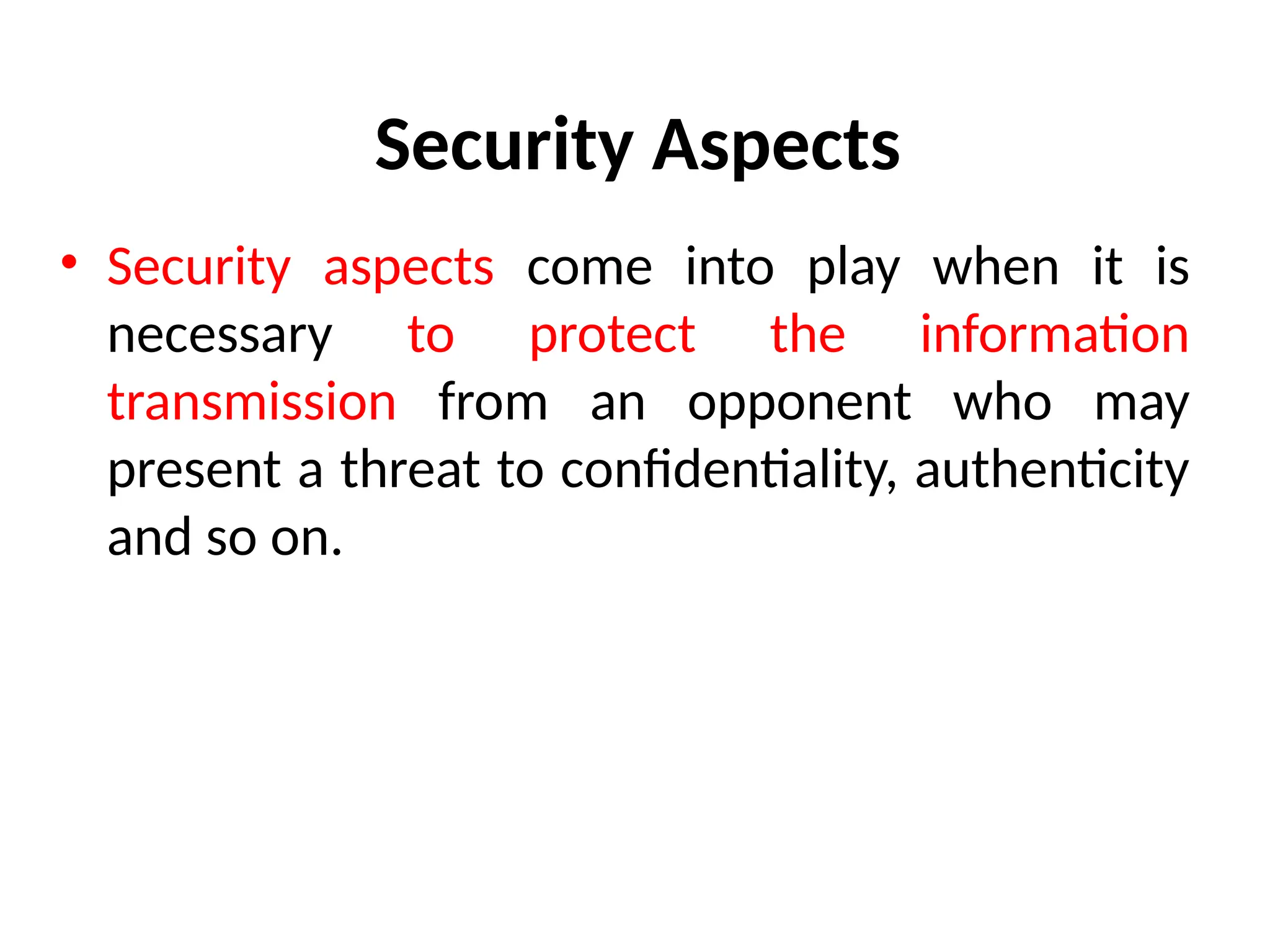 Security Aspects

• Security aspects come into play when it is necessary to protect the information transmission from an opponent who may present a threat to confidentiality, authenticity and so on.